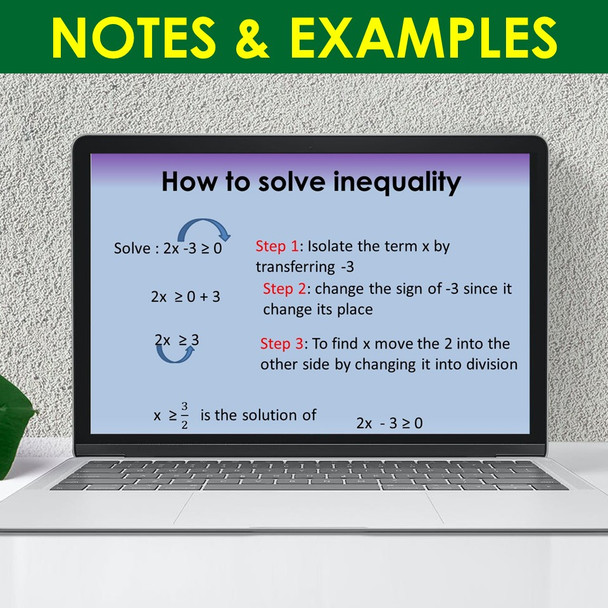 NOTES & EXAMPLES

How to solve inequality

Solve : $2x - 3 \geq 0$

Step 1: Isolate the term x by transferring -3

$2x \geq 0 + 3$

Step 2: change the sign of -3 since it change its place

$2x \geq 3$

Step 3: To find x move the 2 into the other side by changing it into division

$x \geq \frac{3}{2}$ is the solution of $2x - 3 \geq 0$